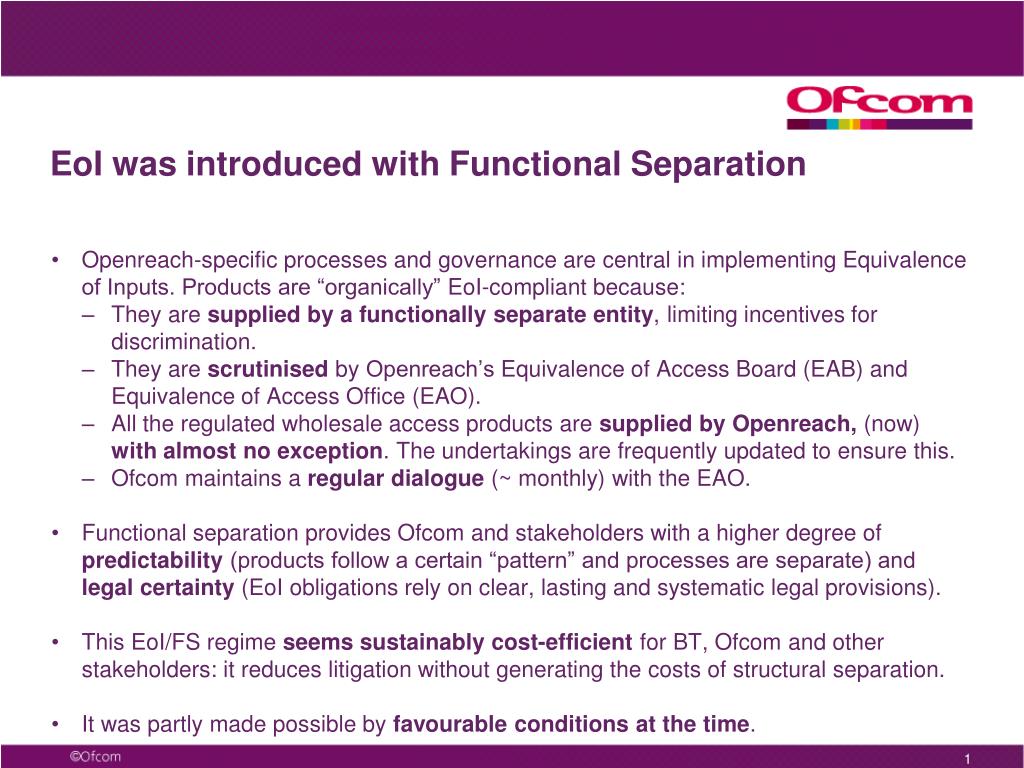 Ofcom

EoI was introduced with Functional Separation

• Openreach-specific processes and governance are central in implementing Equivalence of Inputs. Products are “organically” EoI-compliant because:
– They are supplied by a functionally separate entity, limiting incentives for discrimination.
– They are scrutinised by Openreach’s Equivalence of Access Board (EAB) and Equivalence of Access Office (EAO).
– All the regulated wholesale access products are supplied by Openreach, (now) with almost no exception. The undertakings are frequently updated to ensure this.
– Ofcom maintains a regular dialogue (~ monthly) with the EAO.

• Functional separation provides Ofcom and stakeholders with a higher degree of predictability (products follow a certain “pattern” and processes are separate) and legal certainty (EoI obligations rely on clear, lasting and systematic legal provisions).

• This EoI/FS regime seems sustainably cost-efficient for BT, Ofcom and other stakeholders: it reduces litigation without generating the costs of structural separation.

• It was partly made possible by favourable conditions at the time.

©Ofcom

1